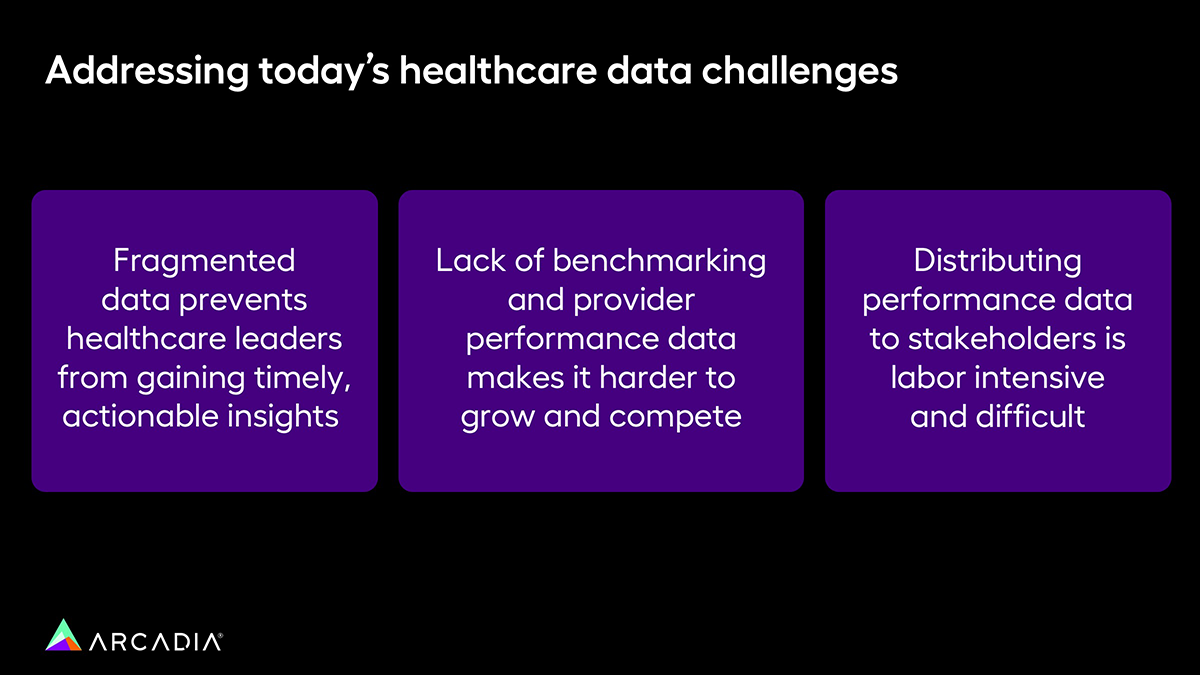 Addressing today's healthcare data challenges

Fragmented data prevents healthcare leaders from gaining timely, actionable insights

Lack of benchmarking and provider performance data makes it harder to grow and compete

Distributing performance data to stakeholders is labor intensive and difficult

ARCADIA®